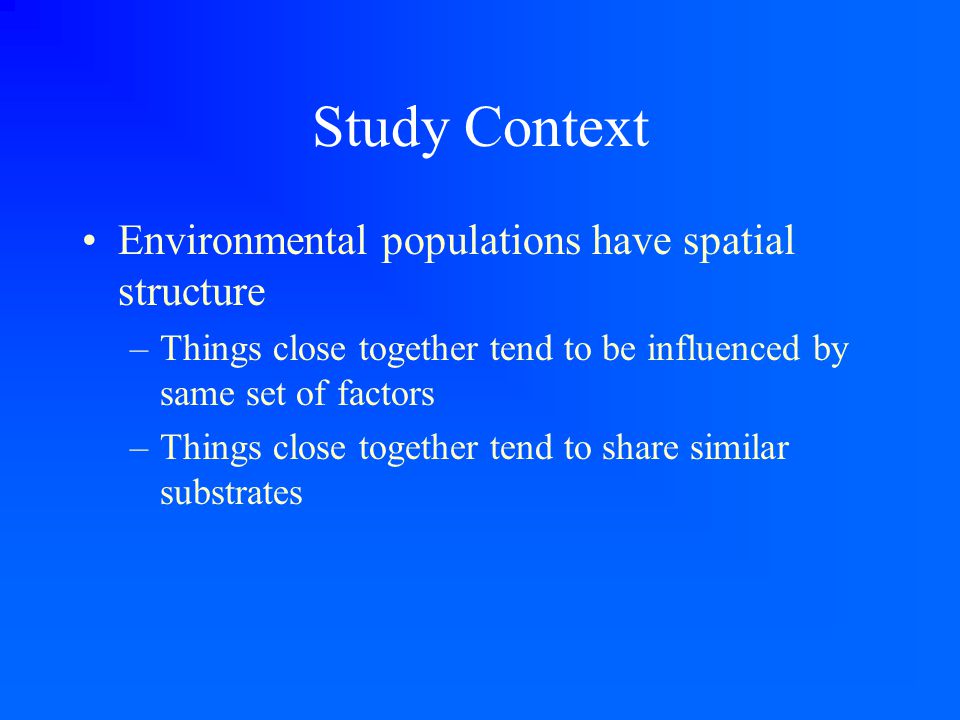 Study Context

• Environmental populations have spatial structure

– Things close together tend to be influenced by same set of factors

– Things close together tend to share similar substrates